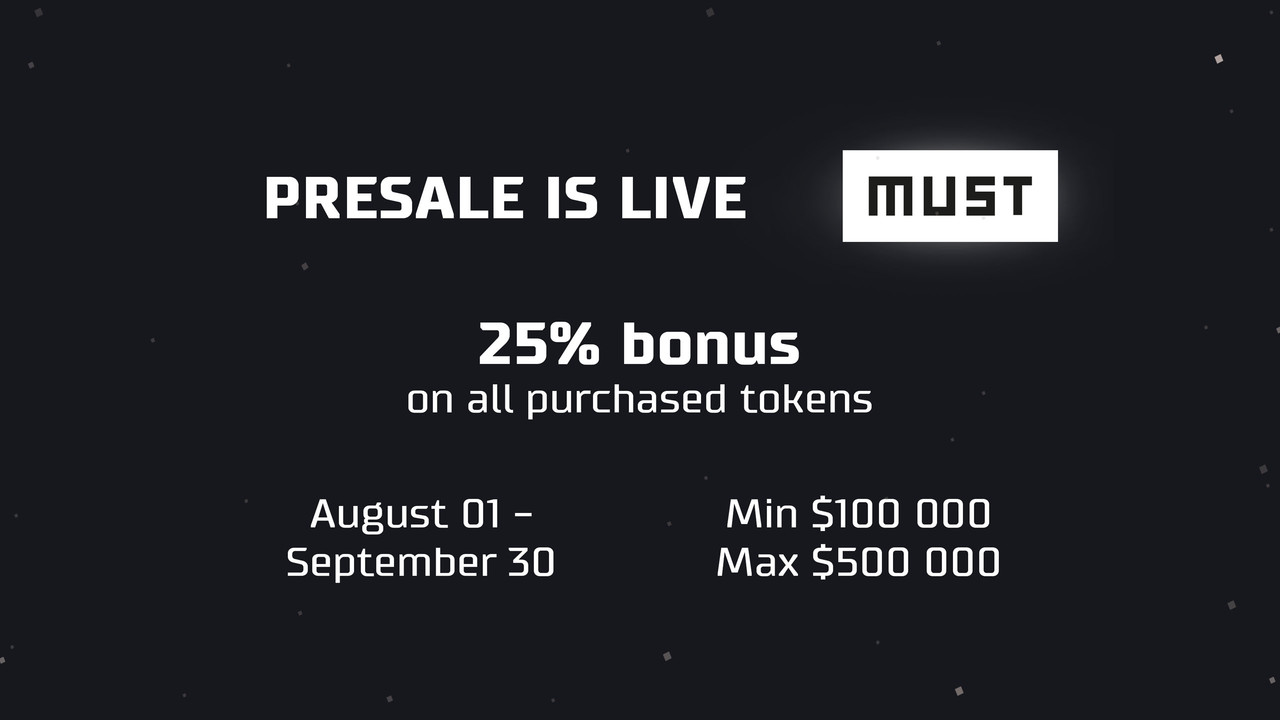 PRESALE IS LIVE

MUST

25% bonus
on all purchased tokens

August 01 –
September 30

Min \$100 000
Max \$500 000